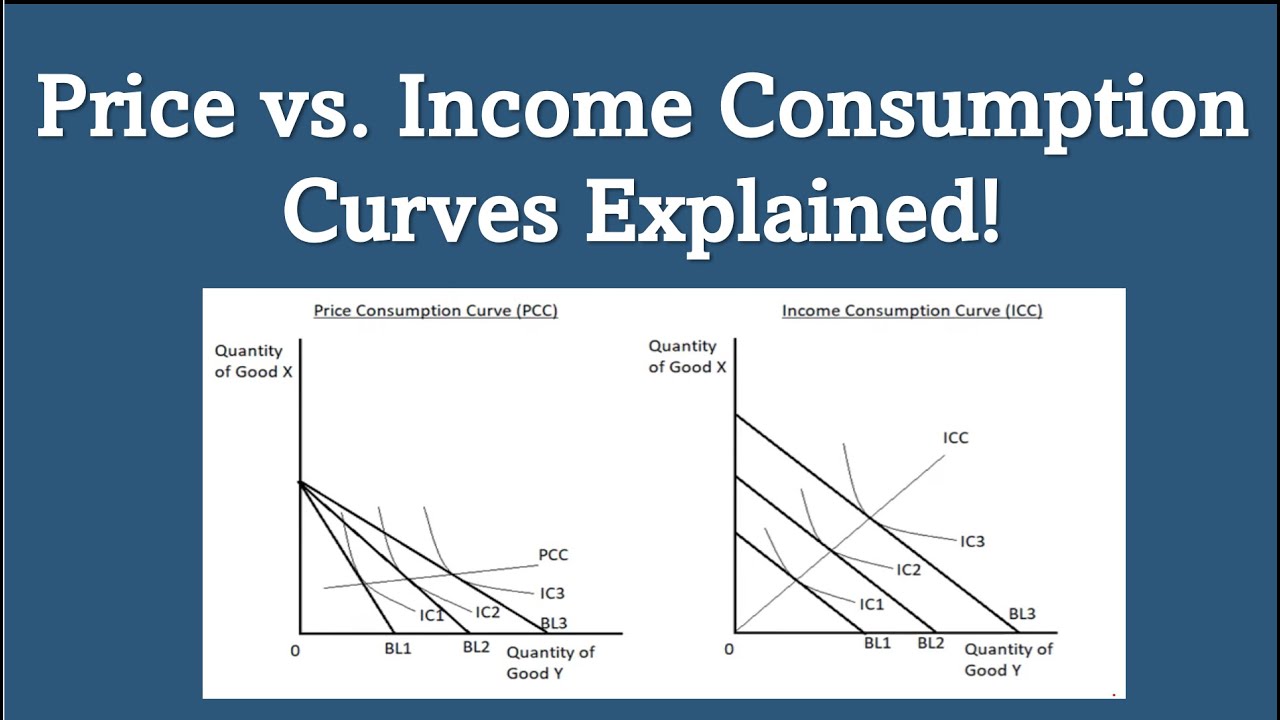 Price vs. Income Consumption Curves Explained!

Price Consumption Curve (PCC)

Quantity of Good X

PCC

IC3

IC1

IC2

BL3

0

BL1

BL2

Quantity of Good Y

Income Consumption Curve (ICC)

Quantity of Good X

ICC

IC3

IC2

IC1

BL3

0

BL1

BL2

Quantity of Good Y